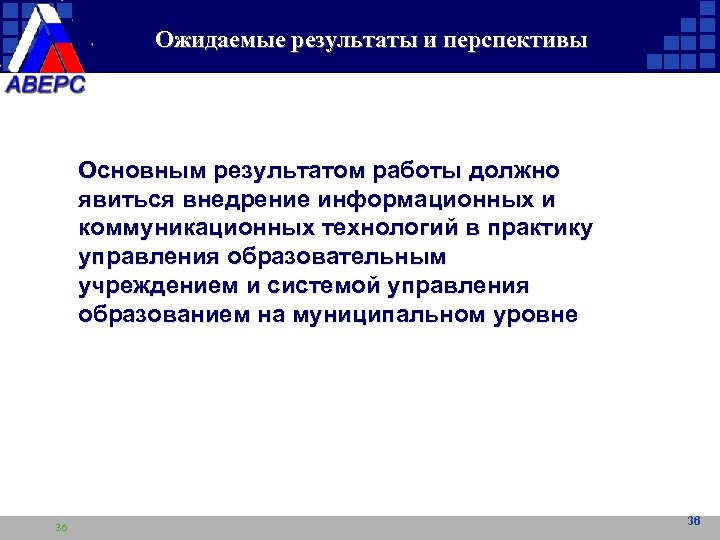 АВЕРС

Ожидаемые результаты и перспективы

Основным результатом работы должно явиться внедрение информационных и коммуникационных технологий в практику управления образовательным учреждением и системой управления образованием на муниципальном уровне

36

36